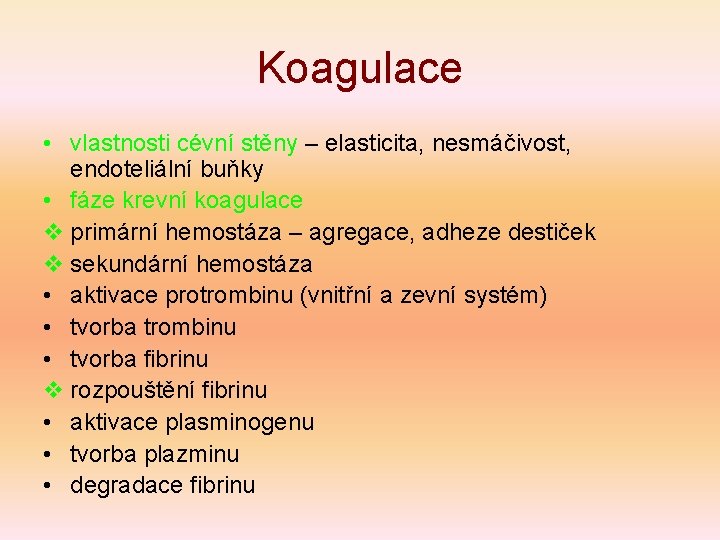 Koagulace

• vlastnosti cévní stěny – elasticita, nesmáčivost, endoteliální buňky
• fáze krevní koagulace
❖ primární hemostáza – agregace, adheze destiček
❖ sekundární hemostáza
• aktivace protrombinu (vnitřní a zevní systém)
• tvorba trombinu
• tvorba fibrinu
❖ rozpouštění fibrinu
• aktivace plasminogenu
• tvorba plazminu
• degradace fibrinu